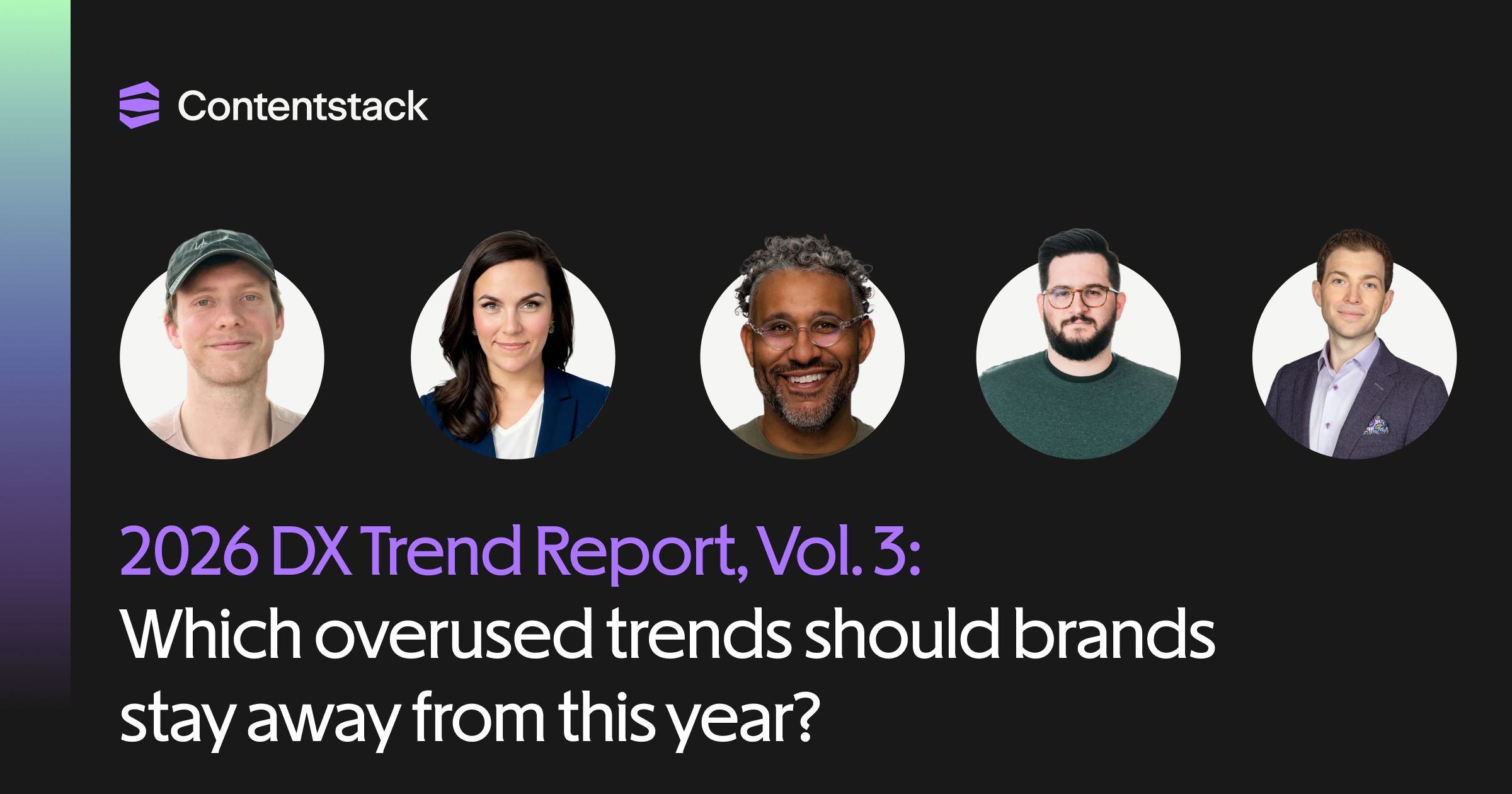 Contentstack

2026 DX Trend Report, Vol. 3:
Which overused trends should brands stay away from this year?